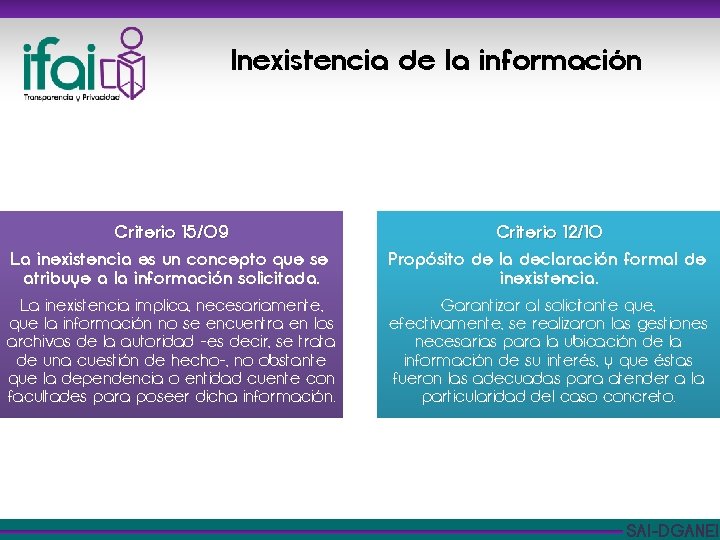 ifai
Transparencia y Privacidad

Inexistencia de la información

Criterio 15/09

La inexistencia es un concepto que se atribuye a la información solicitada.

La inexistencia implica, necesariamente, que la información no se encuentra en los archivos de la autoridad -es decir, se trata de una cuestión de hecho-, no obstante que la dependencia o entidad cuente con facultades para poseer dicha información.

Criterio 12/10

Propósito de la declaración formal de inexistencia.

Garantizar al solicitante que, efectivamente, se realizaron las gestiones necesarias para la ubicación de la información de su interés, y que éstas fueron las adecuadas para atender a la particularidad del caso concreto.

SAI-DGANEI